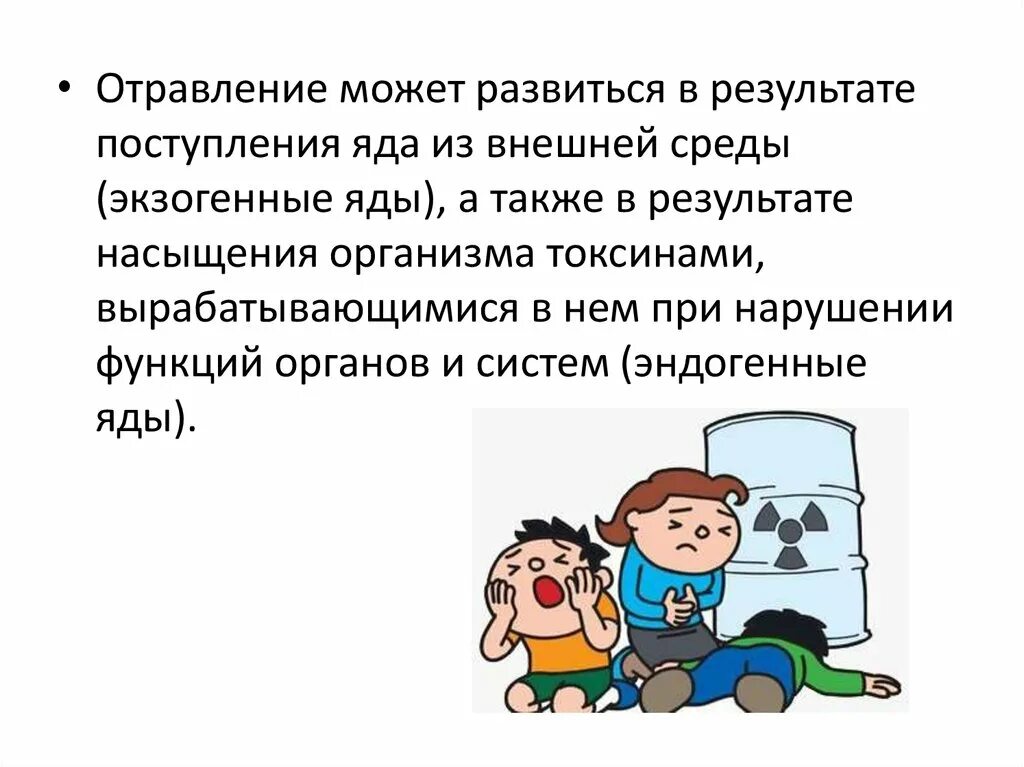 • Отравление может развиться в результате поступления яда из внешней среды (экзогенные яды), а также в результате насыщения организма токсинами, вырабатывающимися в нем при нарушении функций органов и систем (эндогенные яды).